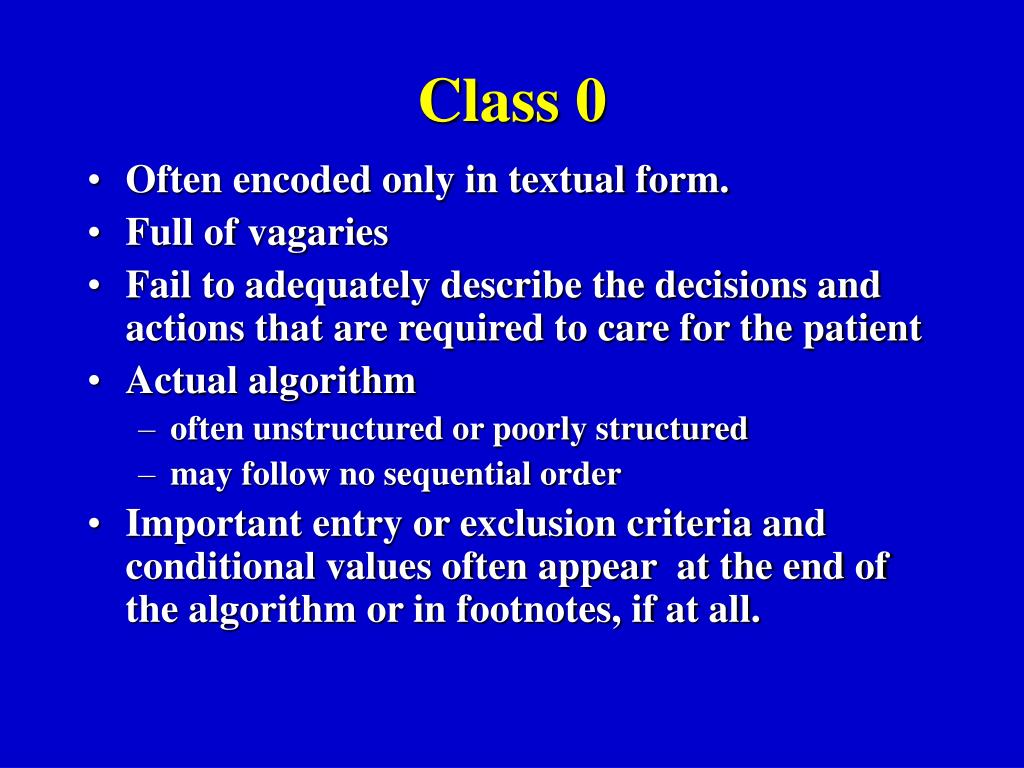 Class 0

• Often encoded only in textual form.
• Full of vagaries
• Fail to adequately describe the decisions and actions that are required to care for the patient
• Actual algorithm
  – often unstructured or poorly structured
  – may follow no sequential order
• Important entry or exclusion criteria and conditional values often appear at the end of the algorithm or in footnotes, if at all.